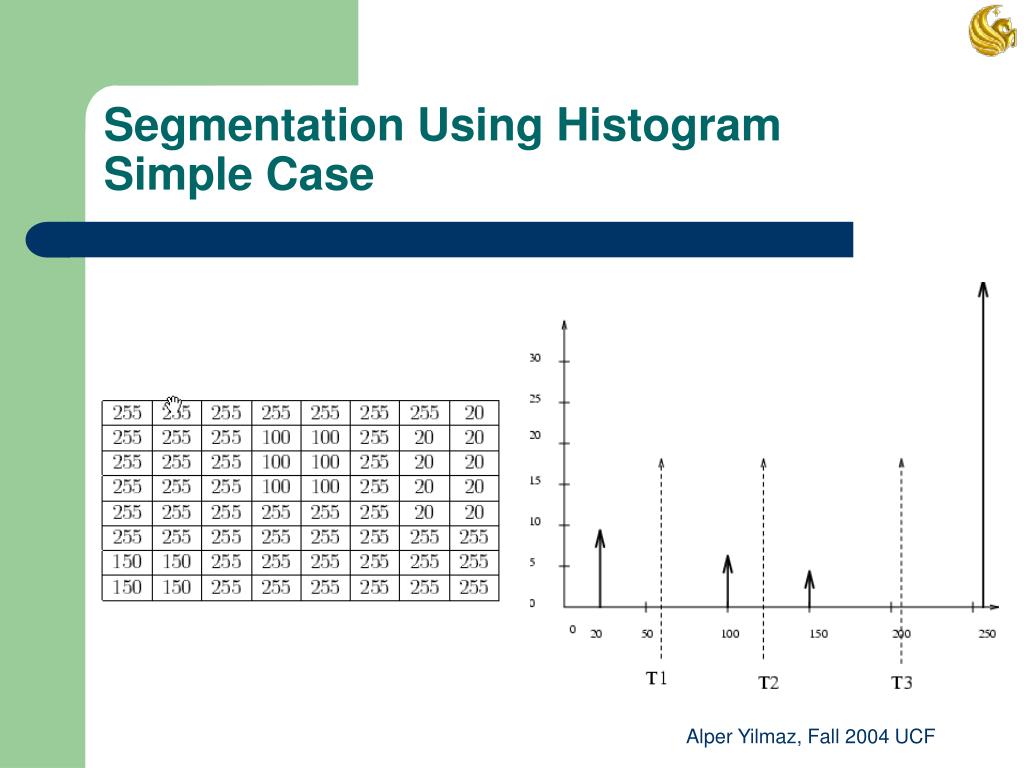 Segmentation Using Histogram
Simple Case

| 255 | 255 | 255 | 255 | 255 | 255 | 255 | 20 |
|---|---|---|---|---|---|---|---|
| 255 | 255 | 255 | 100 | 100 | 255 | 20 | 20 |
| 255 | 255 | 255 | 100 | 100 | 255 | 20 | 20 |
| 255 | 255 | 255 | 100 | 100 | 255 | 20 | 20 |
| 255 | 255 | 255 | 255 | 255 | 255 | 20 | 20 |
| 255 | 255 | 255 | 255 | 255 | 255 | 255 | 255 |
| 150 | 150 | 255 | 255 | 255 | 255 | 255 | 255 |
| 150 | 150 | 255 | 255 | 255 | 255 | 255 | 255 |

30
25
20
15
10
5
0
0
20
50
100
150
200
250
T1
T2
T3

Alper Yilmaz, Fall 2004 UCF